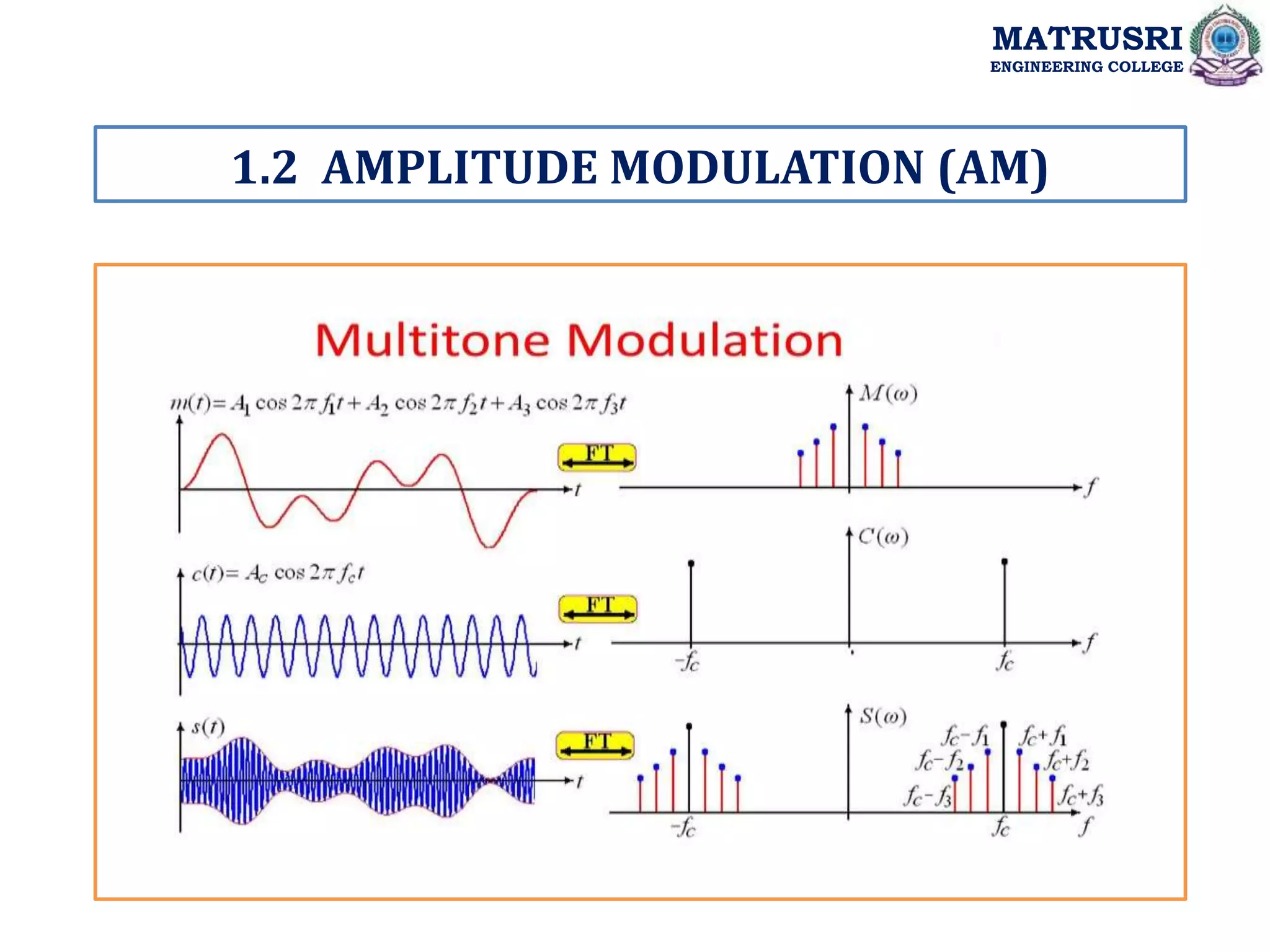 MATRUSRI
ENGINEERING COLLEGE

1.2 AMPLITUDE MODULATION (AM)

Multitone Modulation

$m(t) = A_1 \cos 2\pi f_1 t + A_2 \cos 2\pi f_2 t + A_3 \cos 2\pi f_3 t$

$t$

FT

$M(\omega)$

$f$

$c(t) = A_c \cos 2\pi f_c t$

$t$

FT

$C(\omega)$

$-f_c$

$f_c$

$f$

$s(t)$

$t$

FT

$S(\omega)$

$f_c - f_1$

$f_c + f_1$

$f_c - f_2$

$f_c + f_2$

$f_c - f_3$

$f_c + f_3$

$-f_c$

$f_c$

$f$